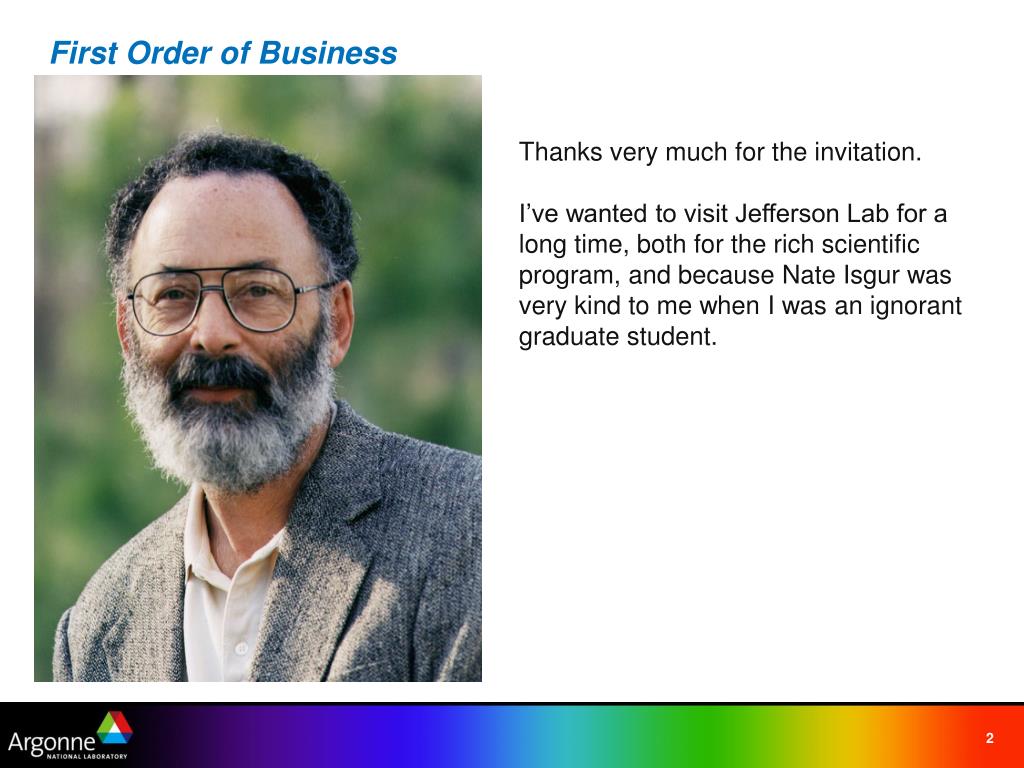 First Order of Business

Thanks very much for the invitation.

I’ve wanted to visit Jefferson Lab for a long time, both for the rich scientific program, and because Nate Isgur was very kind to me when I was an ignorant graduate student.

Argonne
NATIONAL LABORATORY

2